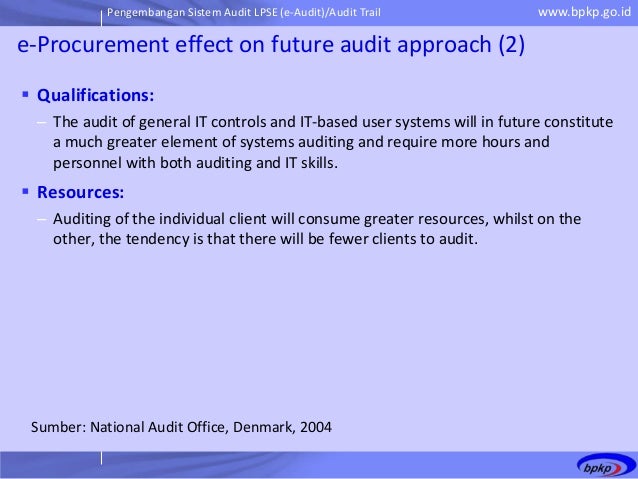 Pengembangan Sistem Audit LPSE (e-Audit)/Audit Trail

www.bpkp.go.id

e-Procurement effect on future audit approach (2)

▪ Qualifications:

– The audit of general IT controls and IT-based user systems will in future constitute a much greater element of systems auditing and require more hours and personnel with both auditing and IT skills.

▪ Resources:

– Auditing of the individual client will consume greater resources, whilst on the other, the tendency is that there will be fewer clients to audit.

Sumber: National Audit Office, Denmark, 2004

bpkp